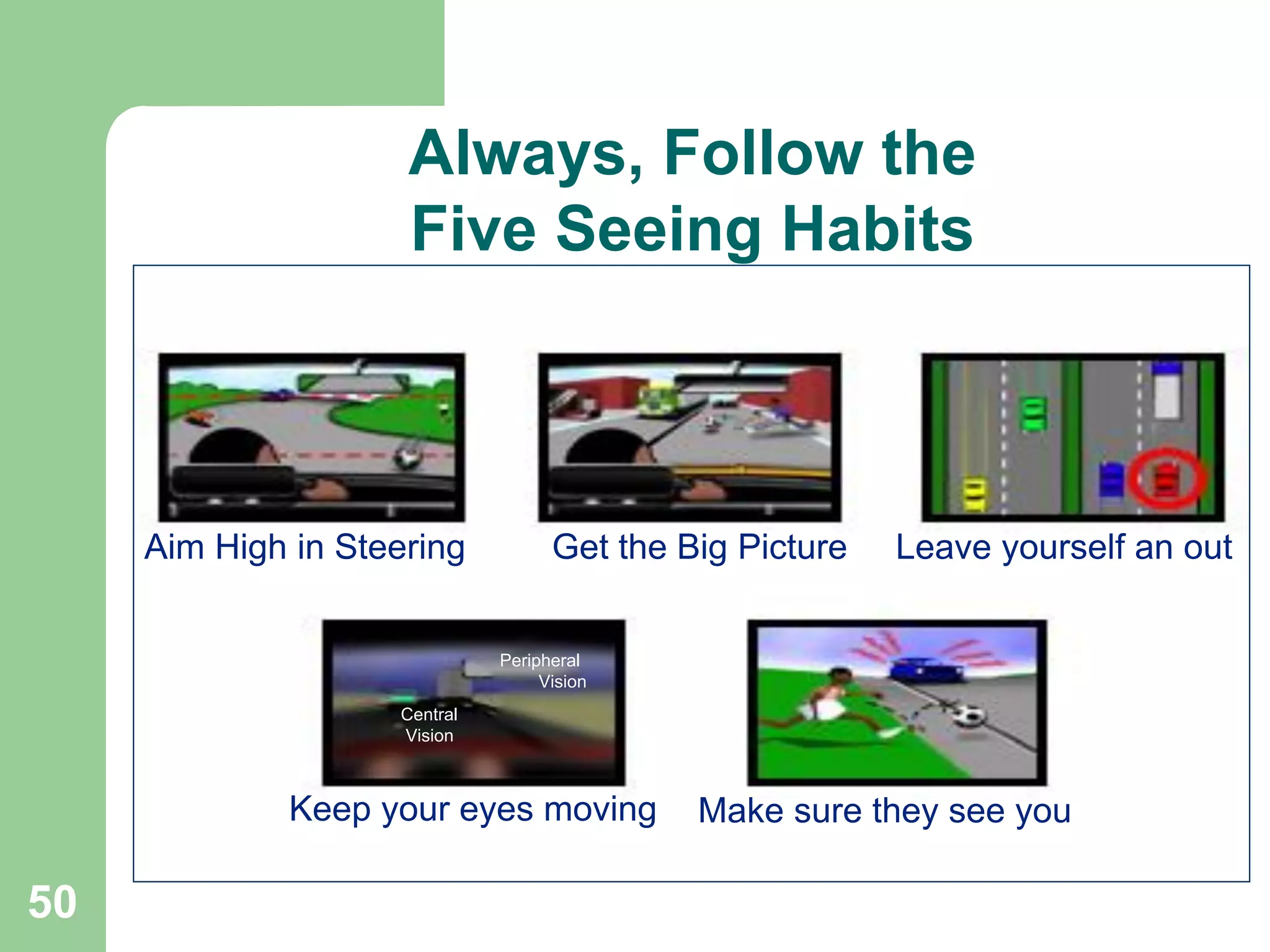 Always, Follow the Five Seeing Habits

Aim High in Steering

Get the Big Picture

Leave yourself an out

Peripheral Vision

Central Vision

Keep your eyes moving

Make sure they see you

50